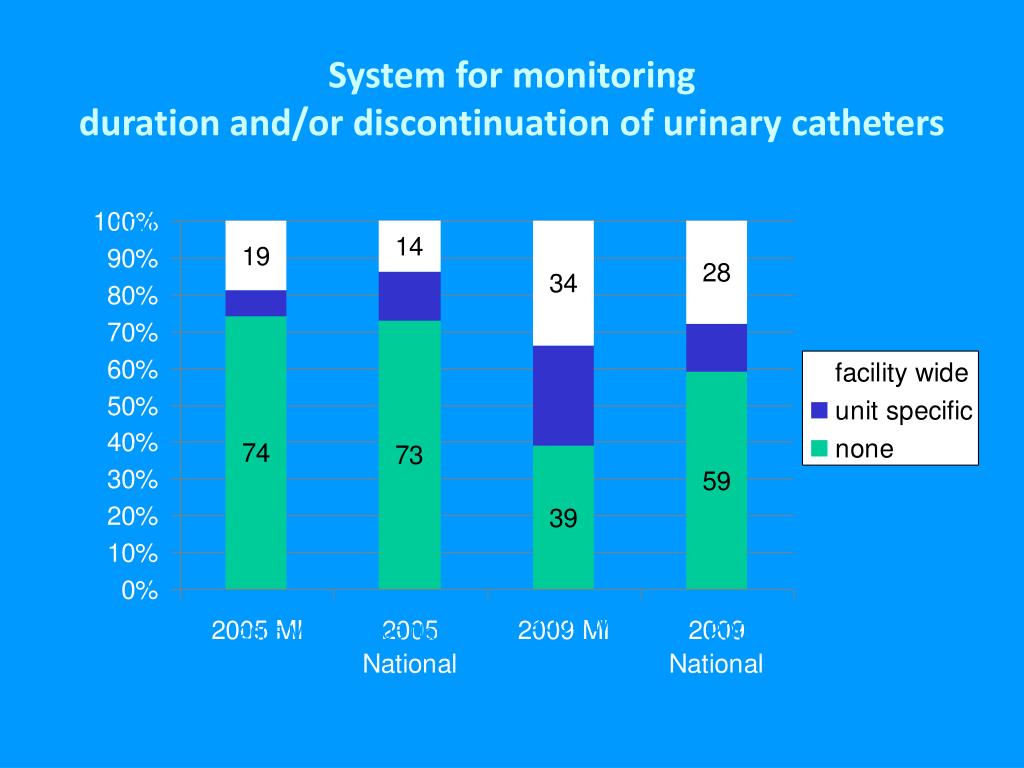 System for monitoring
duration and/or discontinuation of urinary catheters

100%
90%
80%
70%
60%
50%
40%
30%
20%
10%
0%

19
74
14
73
34
39
28
59

2005 MI
2005 National
2009 MI
2009 National

facility wide
unit specific
none